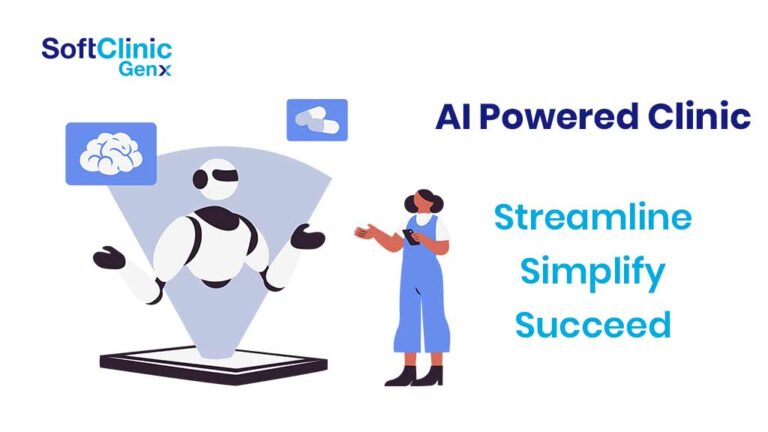 SoftClinic
Genx

AI Powered Clinic

Streamline
Simplify
Succeed